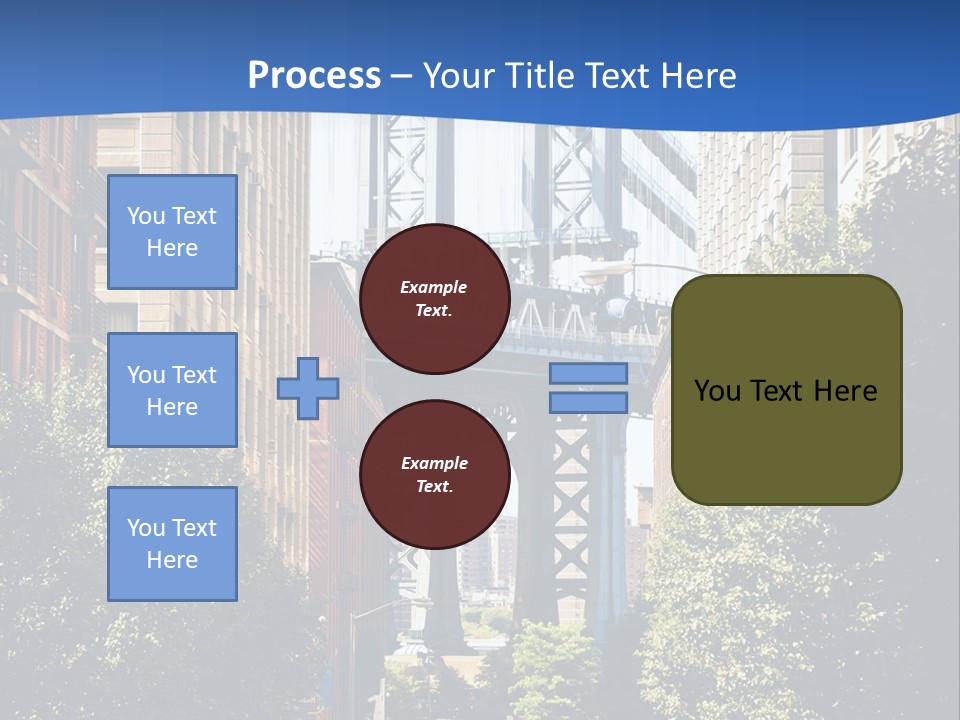 Process – Your Title Text Here

You Text Here

You Text Here

You Text Here

Example Text.

Example Text.

You Text Here